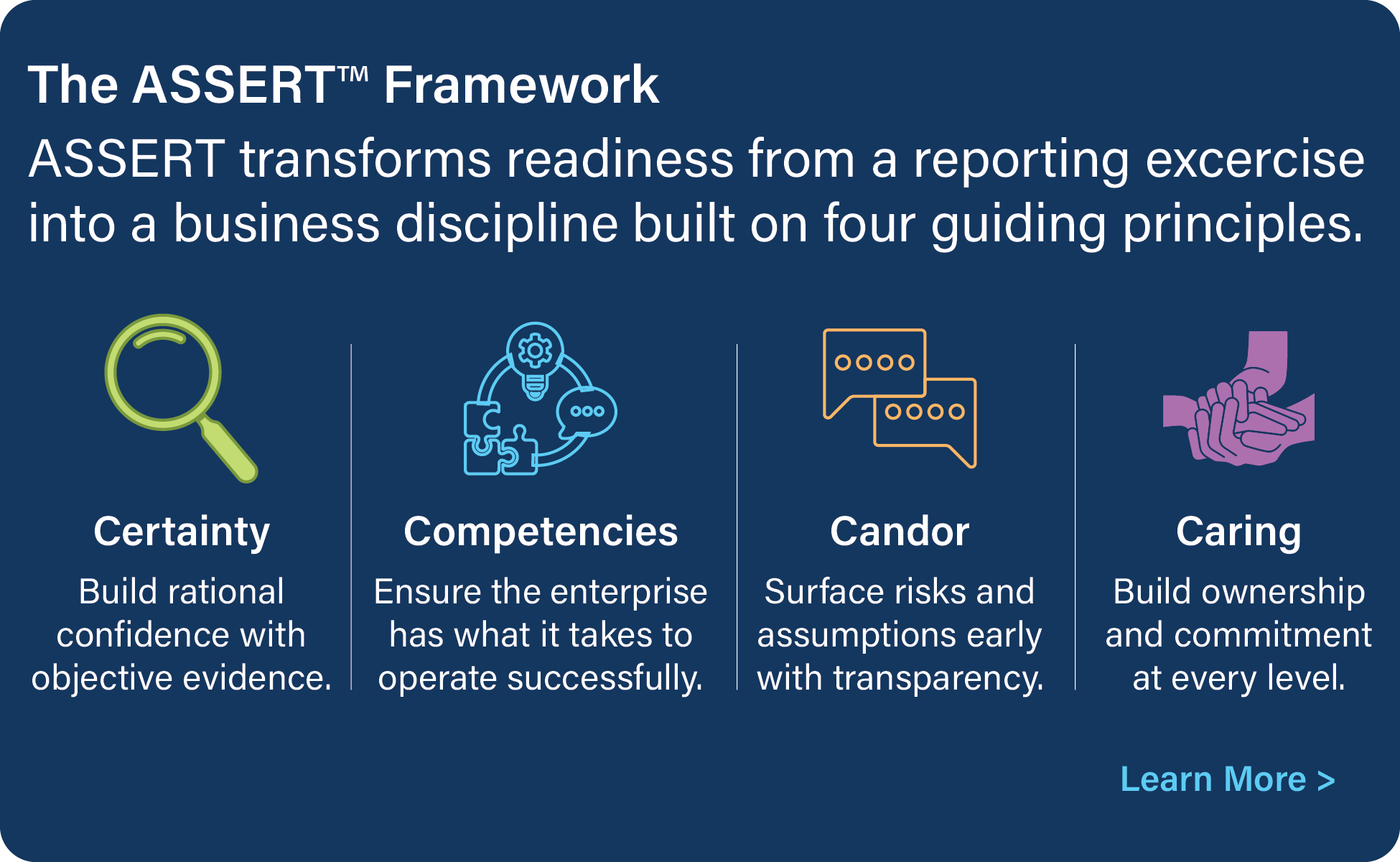 The ASSERT™ Framework

ASSERT transforms readiness from a reporting excercise into a business discipline built on four guiding principles.

Certainty

Build rational confidence with objective evidence.

Competencies

Ensure the enterprise has what it takes to operate successfully.

Candor

Surface risks and assumptions early with transparency.

Caring

Build ownership and commitment at every level.

Learn More >